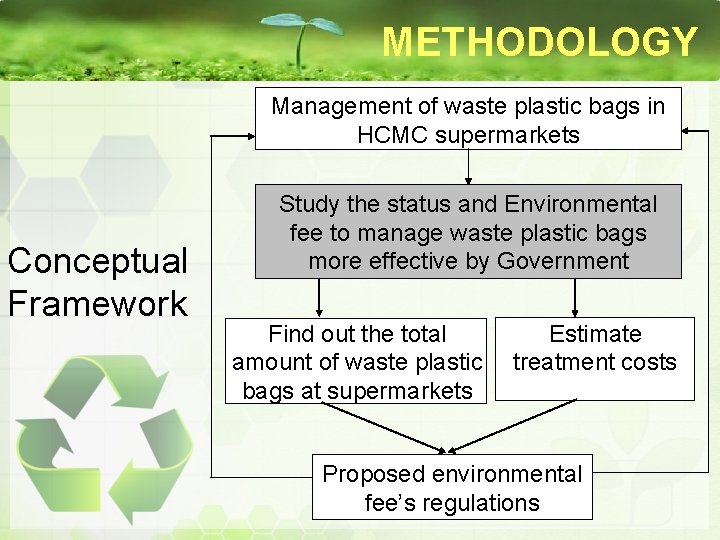 METHODOLOGY

Conceptual Framework

Management of waste plastic bags in HCMC supermarkets

Study the status and Environmental fee to manage waste plastic bags more effective by Government

Find out the total amount of waste plastic bags at supermarkets

Estimate treatment costs

Proposed environmental fee's regulations